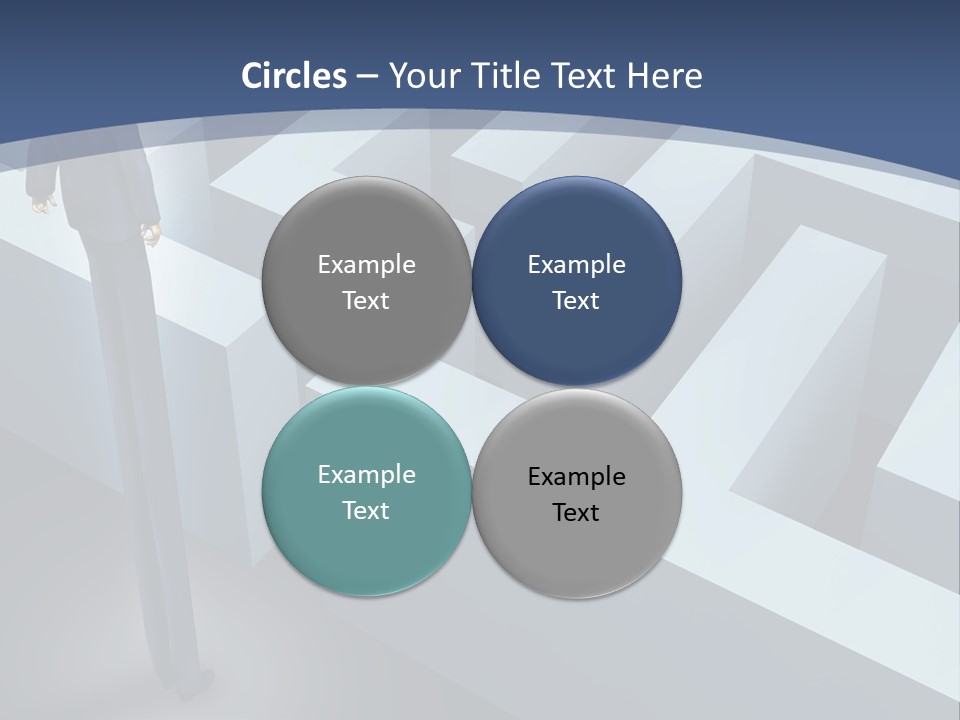 Circles – Your Title Text Here

Example Text

Example Text

Example Text

Example Text